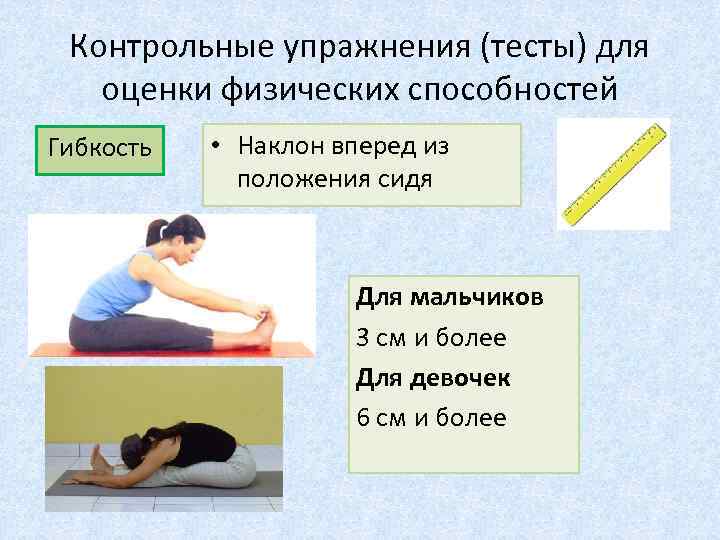 Контрольные упражнения (тесты) для оценки физических способностей

Гибкость

• Наклон вперед из положения сидя

Для мальчиков

3 см и более

Для девочек

6 см и более